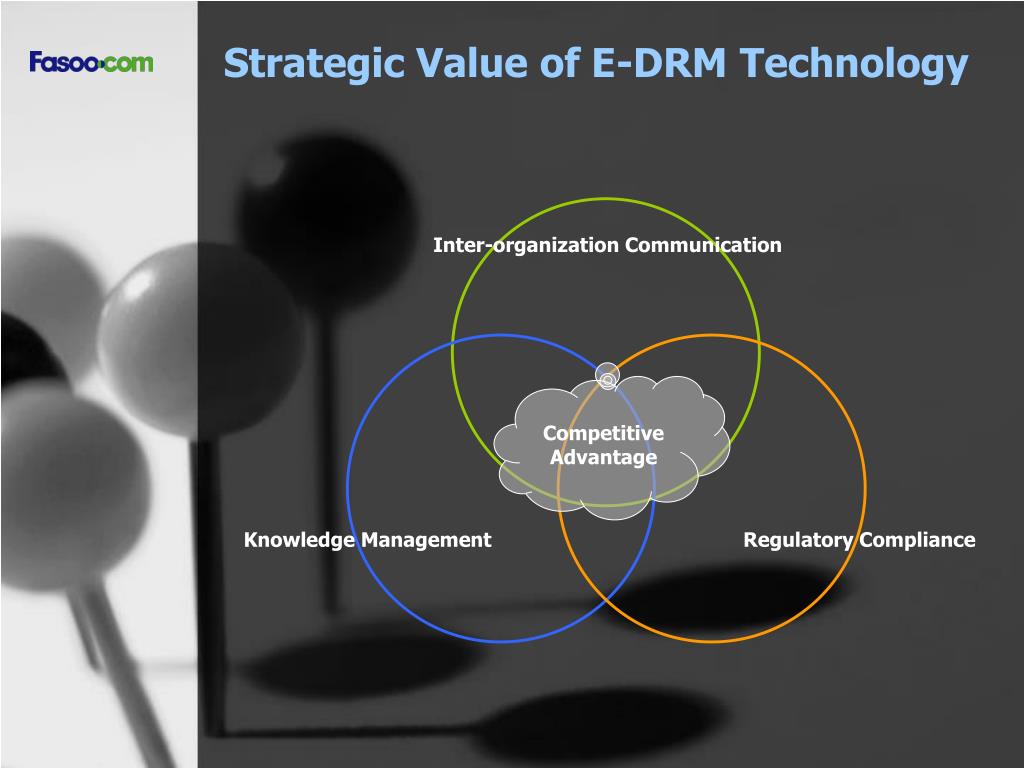 Fasoo.com

Strategic Value of E-DRM Technology

Inter-organization Communication

Competitive Advantage

Knowledge Management

Regulatory Compliance